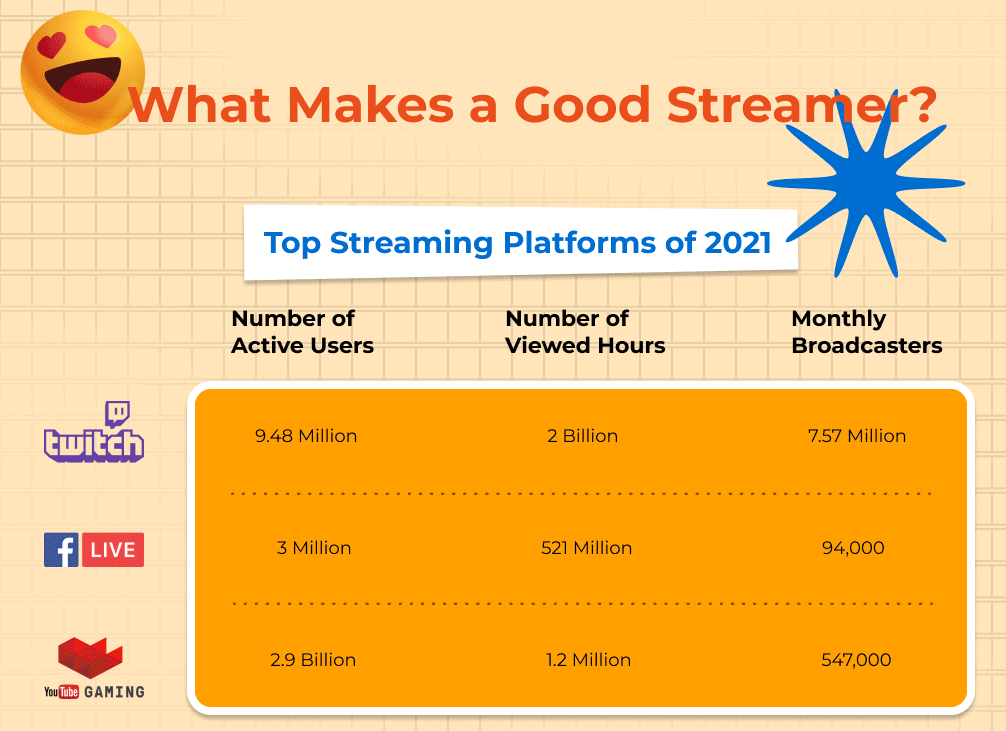 What Makes a Good Streamer?

Top Streaming Platforms of 2021

| | Number of Active Users | Number of Viewed Hours | Monthly Broadcasters |
|---|---|---|---|
| twitch | 9.48 Million | 2 Billion | 7.57 Million |
| f LIVE | 3 Million | 521 Million | 94,000 |
| YouTube GAMING | 2.9 Billion | 1.2 Million | 547,000 |